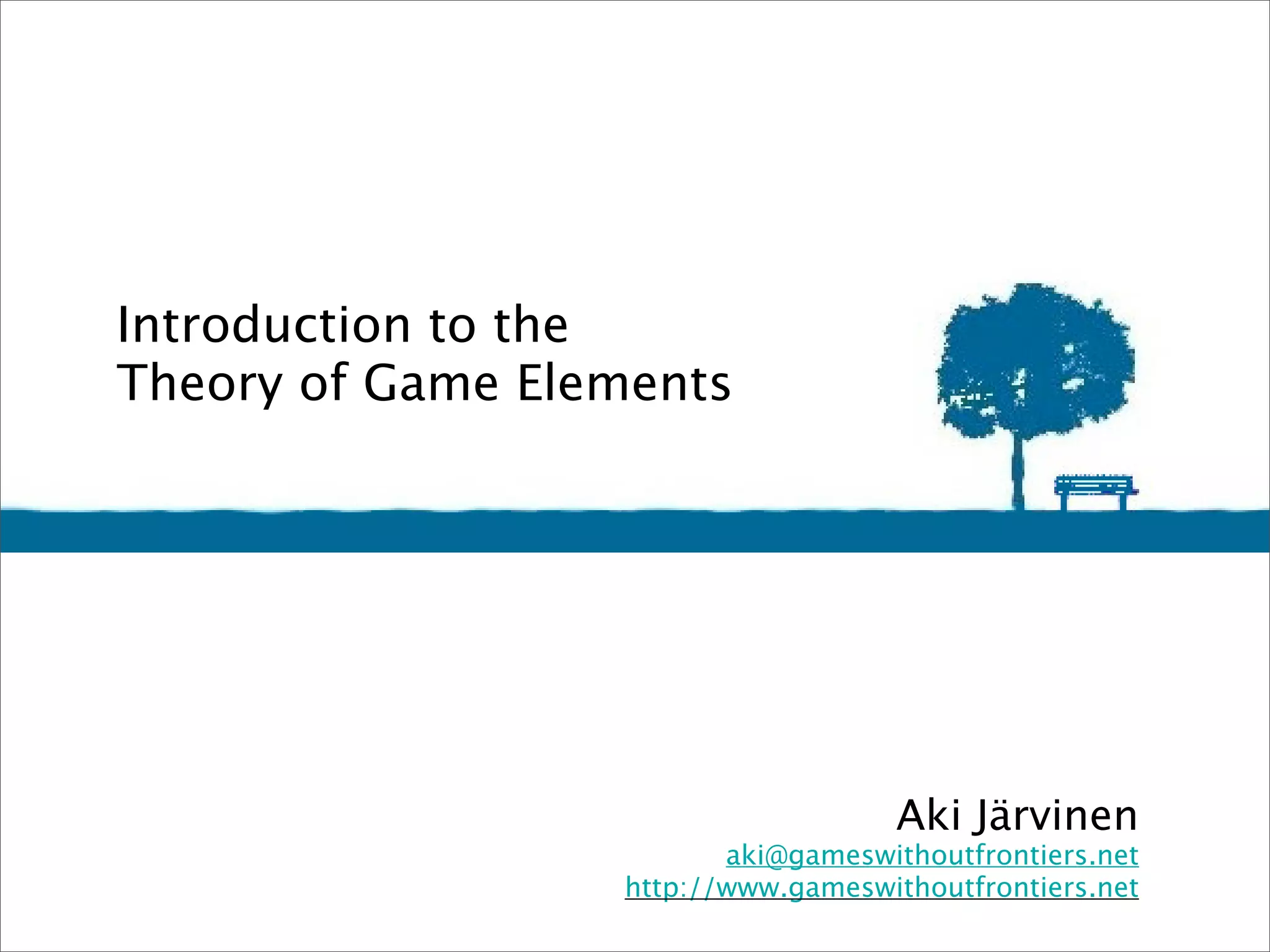 Introduction to the
Theory of Game Elements

Aki Järvinen
aki@gameswithoutfrontiers.net
http://www.gameswithoutfrontiers.net